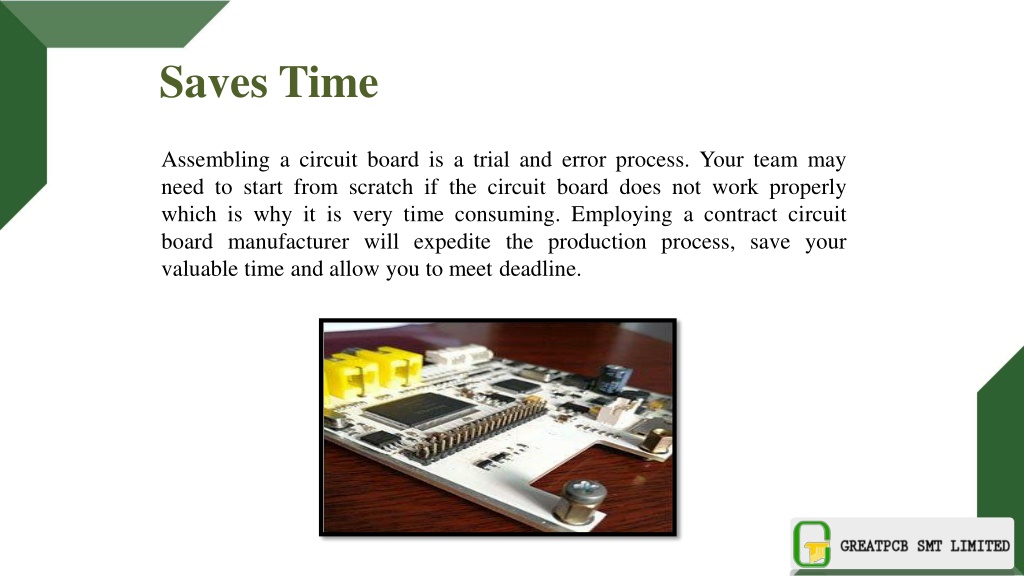 Saves Time

Assembling a circuit board is a trial and error process. Your team may need to start from scratch if the circuit board does not work properly which is why it is very time consuming. Employing a contract circuit board manufacturer will expedite the production process, save your valuable time and allow you to meet deadline.

GREATPCB SMT LIMITED